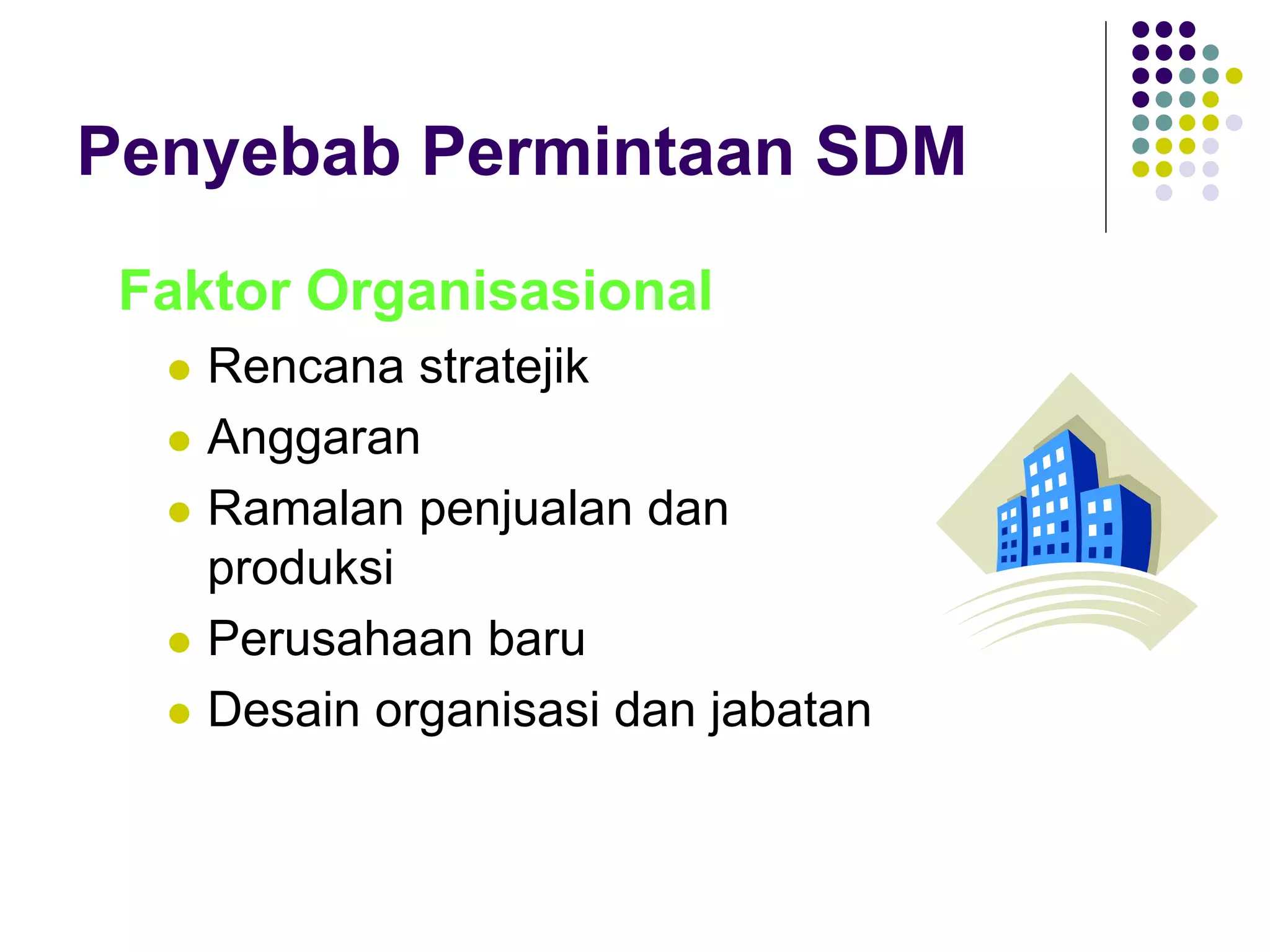 Penyebab Permintaan SDM

Faktor Organisasional

- Rencana stratejik
- Anggaran
- Ramalan penjualan dan produksi
- Perusahaan baru
- Desain organisasi dan jabatan